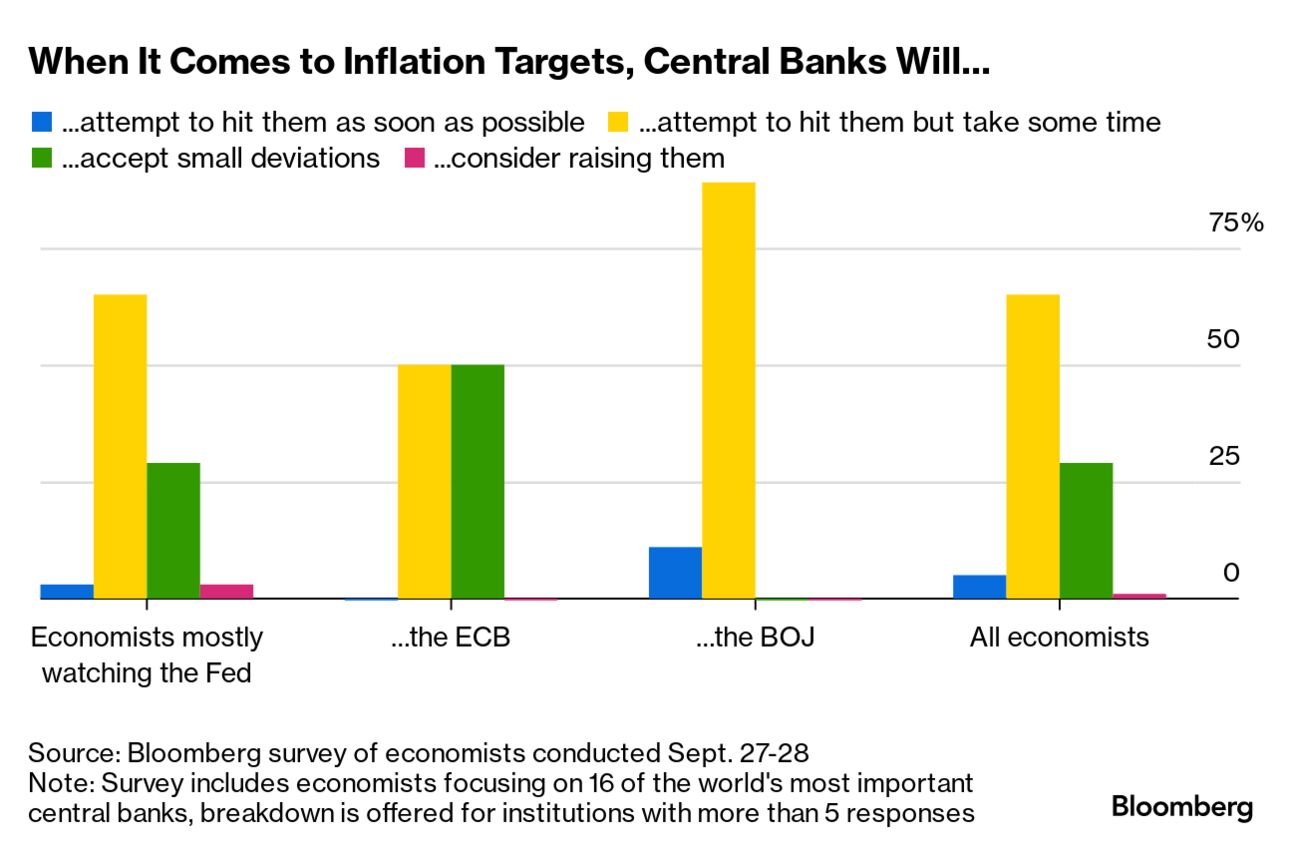 When It Comes to Inflation Targets, Central Banks Will...

...attempt to hit them as soon as possible ...attempt to hit them but take some time ...accept small deviations ...consider raising them

75%
50
25
0

Economists mostly watching the Fed
...the ECB
...the BOJ
All economists

Source: Bloomberg survey of economists conducted Sept. 27-28
Note: Survey includes economists focusing on 16 of the world's most important central banks, breakdown is offered for institutions with more than 5 responses

Bloomberg